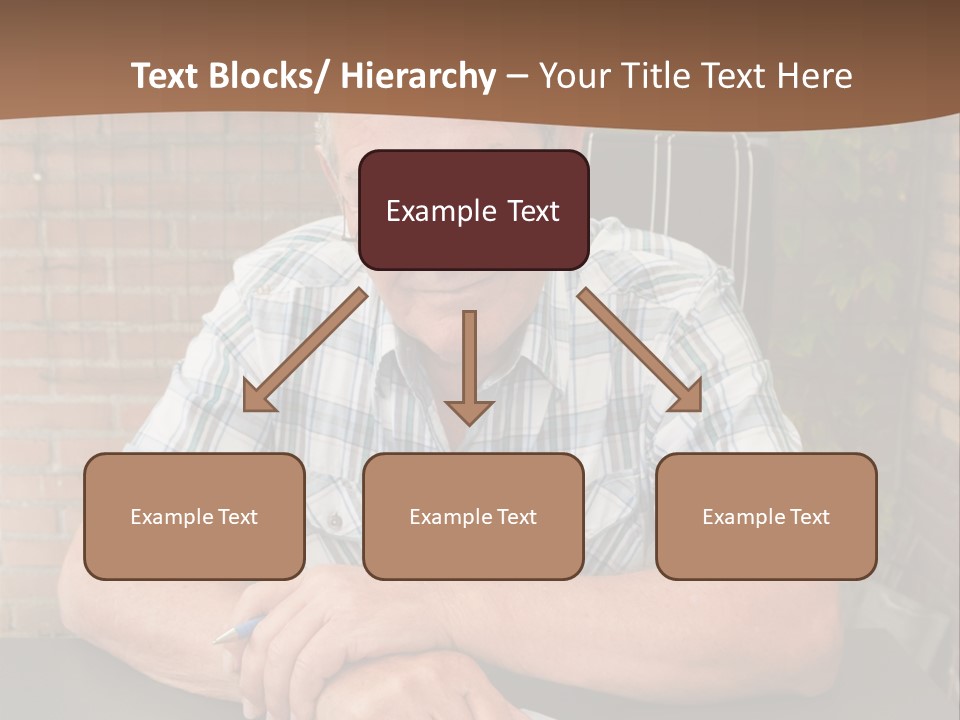 Text Blocks/ Hierarchy – Your Title Text Here

Example Text

Example Text

Example Text

Example Text